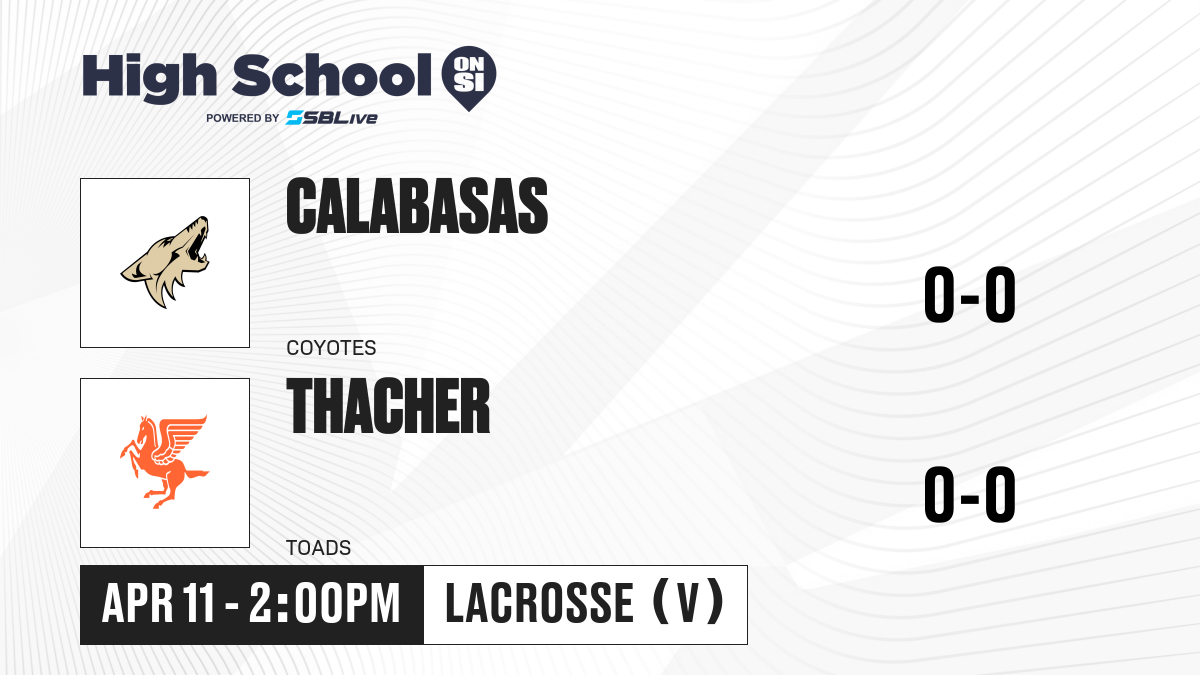 High School ON SI
POWERED BY SBLive

CALABASAS
COYOTES
0-0

THACHER
TOADS
0-0

APR 11 - 2:00PM
LACROSSE (V)